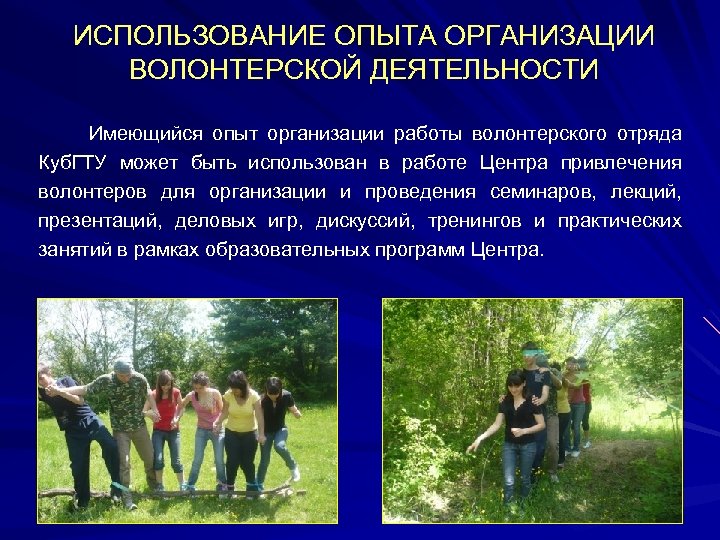 ИСПОЛЬЗОВАНИЕ ОПЫТА ОРГАНИЗАЦИИ ВОЛОНТЕРСКОЙ ДЕЯТЕЛЬНОСТИ

Имеющийся опыт организации работы волонтерского отряда КубГТУ может быть использован в работе Центра привлечения волонтеров для организации и проведения семинаров, лекций, презентаций, деловых игр, дискуссий, тренингов и практических занятий в рамках образовательных программ Центра.